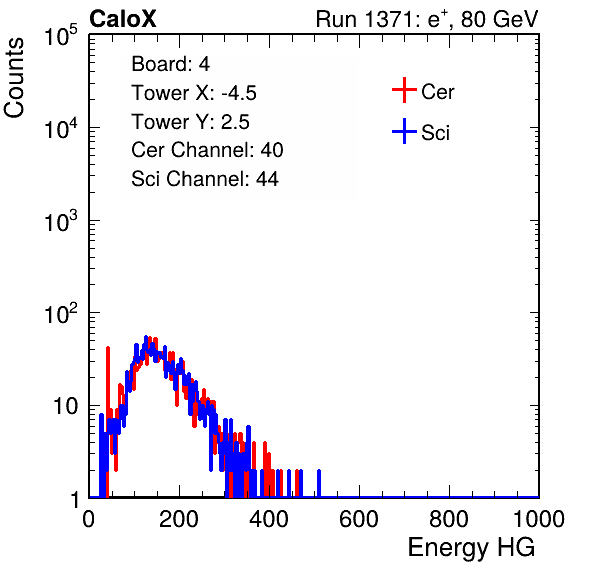 CaloX

Run 1371: $e^{+}$, 80 GeV

Counts

$10^5$

$10^4$

$10^3$

$10^2$

10

1

Board: 4
Tower X: -4.5
Tower Y: 2.5
Cer Channel: 40
Sci Channel: 44

Cer

Sci

0 200 400 600 800 1000

Energy HG